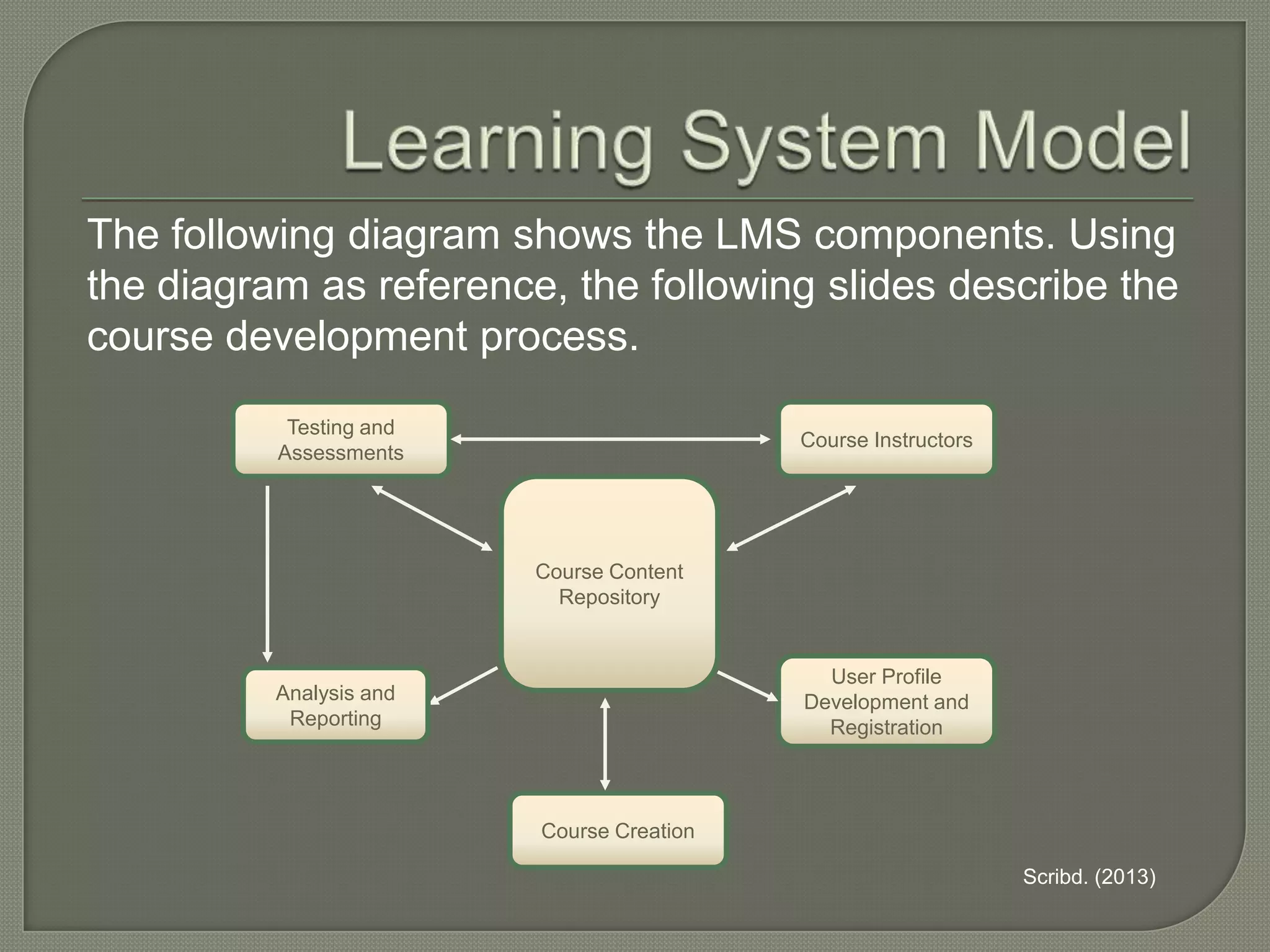 Learning System Model

The following diagram shows the LMS components. Using the diagram as reference, the following slides describe the course development process.

Testing and Assessments

Course Instructors

Course Content Repository

Analysis and Reporting

User Profile Development and Registration

Course Creation

Scribd. (2013)